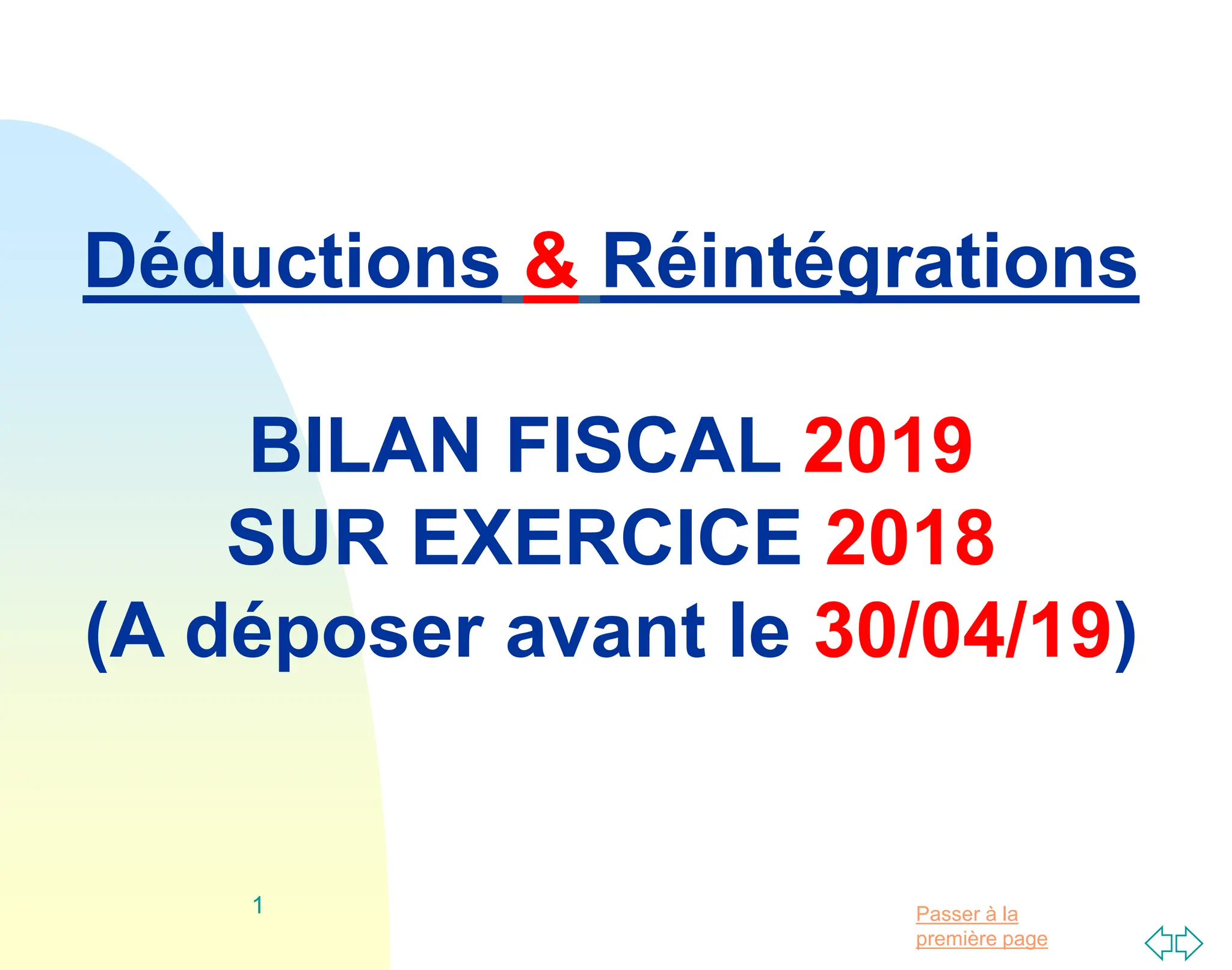 Déductions & Réintégrations

BILAN FISCAL 2019
SUR EXERCICE 2018
(A déposer avant le 30/04/19)

1

Passer à la première page